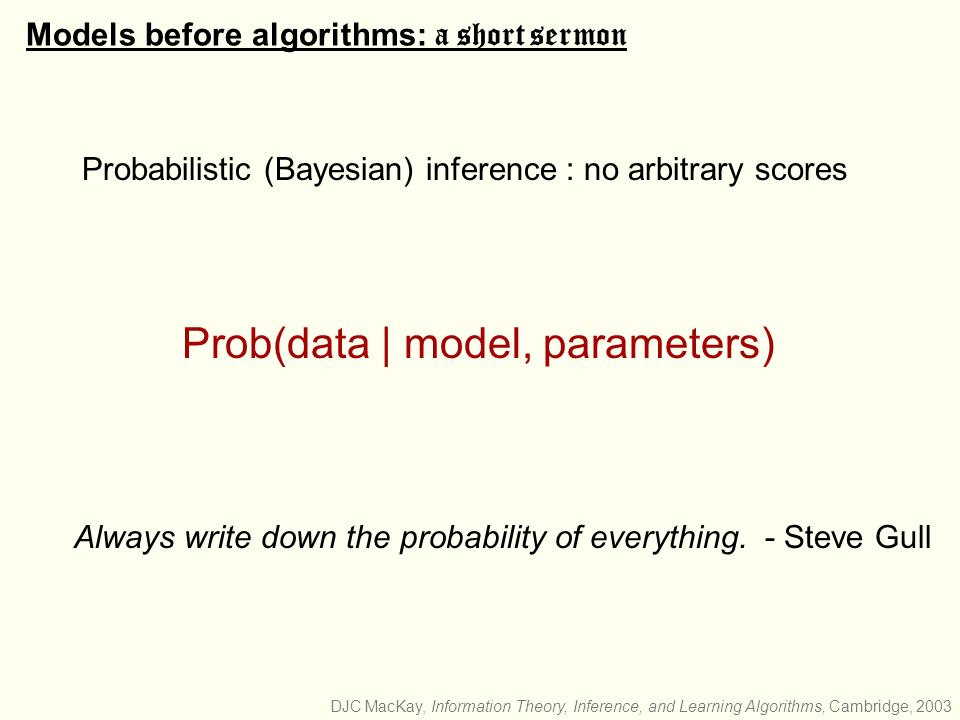 Models before algorithms: a short sermon

Probabilistic (Bayesian) inference : no arbitrary scores

Prob(data | model, parameters)

Always write down the probability of everything. - Steve Gull

DJC MacKay, Information Theory, Inference, and Learning Algorithms, Cambridge, 2003